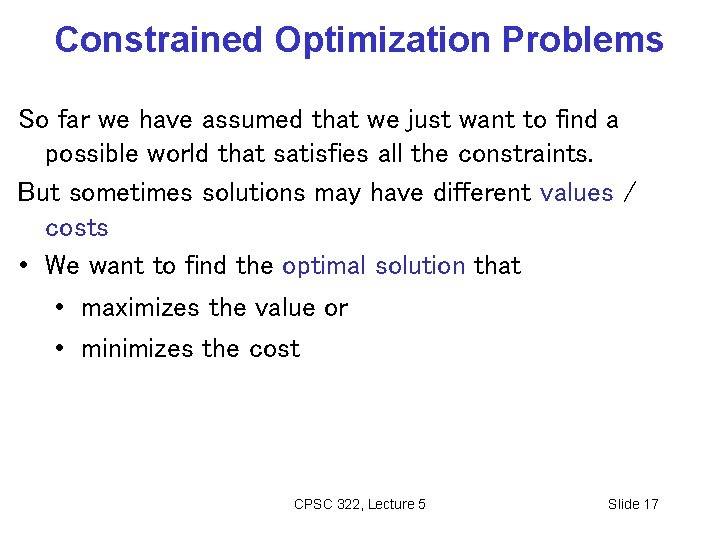 Constrained Optimization Problems

So far we have assumed that we just want to find a possible world that satisfies all the constraints.

But sometimes solutions may have different values / costs

• We want to find the optimal solution that

• maximizes the value or

• minimizes the cost

CPSC 322, Lecture 5

Slide 17